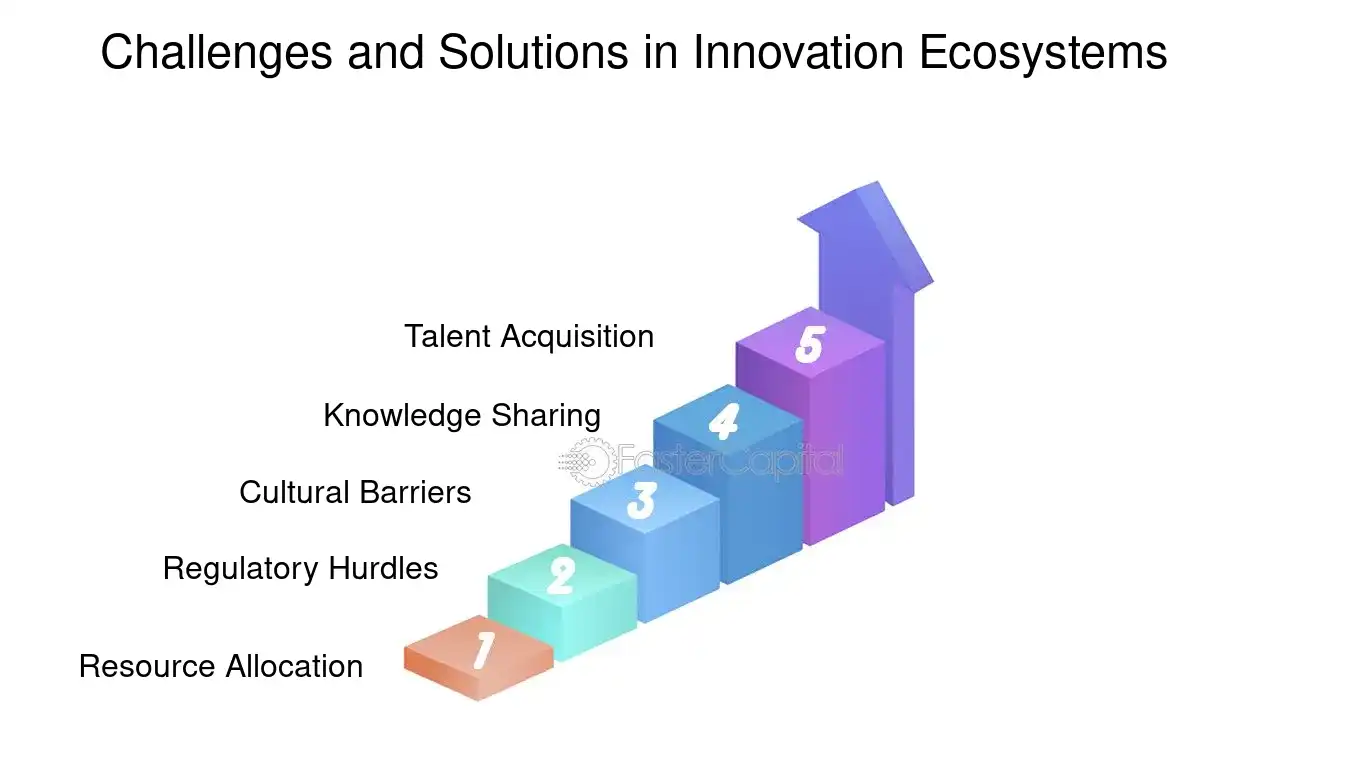 Challenges and Solutions in Innovation Ecosystems

Talent Acquisition

5

Knowledge Sharing

4

FasterCapital

Cultural Barriers

3

Regulatory Hurdles

2

Resource Allocation

1